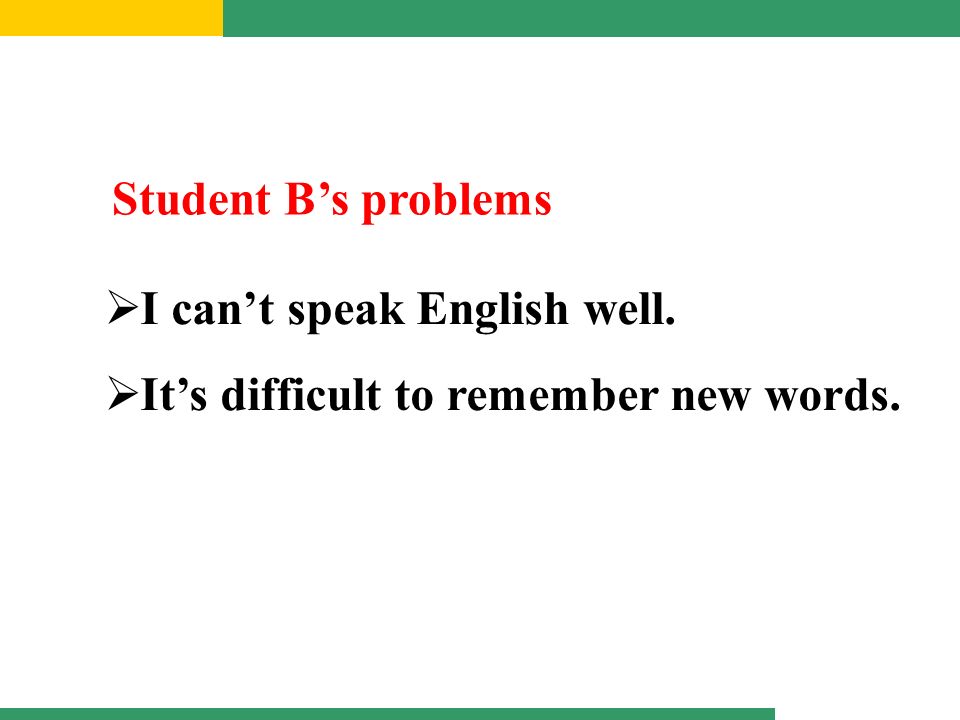 Student B’s problems

➢I can’t speak English well.

➢It’s difficult to remember new words.